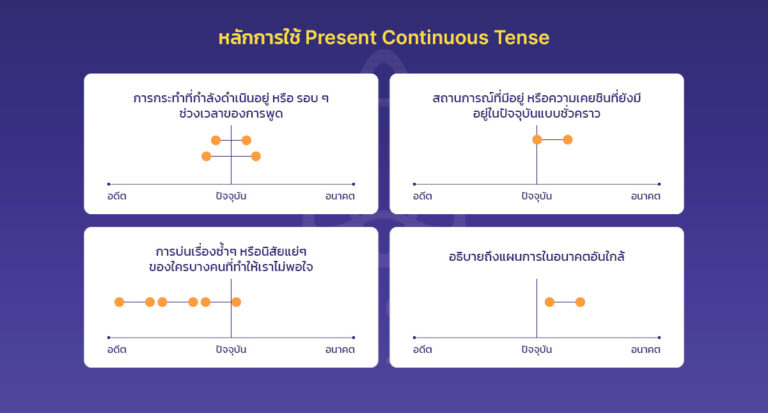 หลักการใช้ Present Continuous Tense

การกระทำที่กำลังดำเนินอยู่ หรือ รอบ ๆ ช่วงเวลาของการพูด

อดีต
ปัจจุบัน
อนาคต

สถานการณ์ที่มีอยู่ หรือความเคยชินที่ยังมีอยู่ในปัจจุบันแบบชั่วคราว

อดีต
ปัจจุบัน
อนาคต

การบ่นเรื่องซ้ำๆ หรือนิสัยแย่ๆ ของใครบางคนที่ทำให้เราไม่พอใจ

อดีต
ปัจจุบัน
อนาคต

อธิบายถึงแผนการในอนาคตอันใกล้

อดีต
ปัจจุบัน
อนาคต